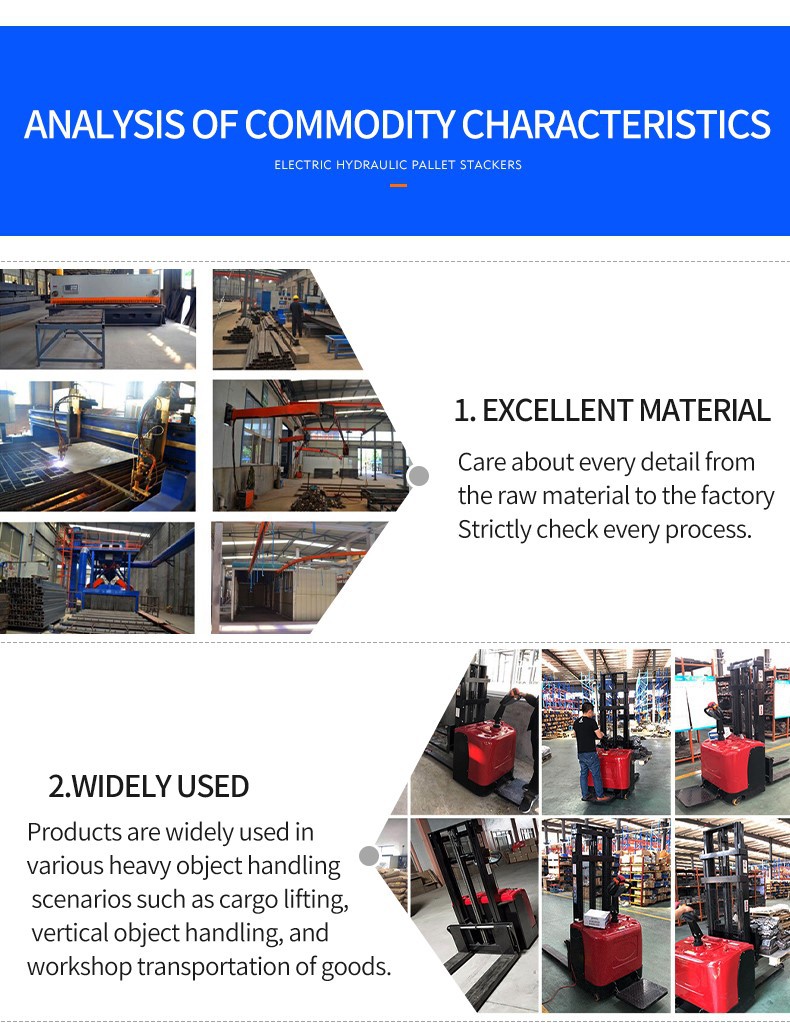 ANALYSIS OF COMMODITY CHARACTERISTICS

ELECTRIC HYDRAULIC PALLET STACKERS

1. EXCELLENT MATERIAL

Care about every detail from the raw material to the factory Strictly check every process.

2.WIDELY USED

Products are widely used in various heavy object handling scenarios such as cargo lifting, vertical object handling, and workshop transportation of goods.